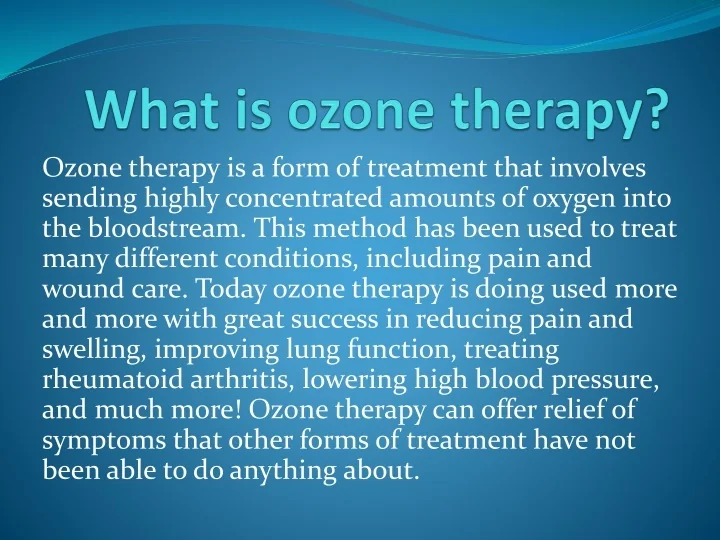 What is ozone therapy?

Ozone therapy is a form of treatment that involves sending highly concentrated amounts of oxygen into the bloodstream. This method has been used to treat many different conditions, including pain and wound care. Today ozone therapy is doing used more and more with great success in reducing pain and swelling, improving lung function, treating rheumatoid arthritis, lowering high blood pressure, and much more! Ozone therapy can offer relief of symptoms that other forms of treatment have not been able to do anything about.